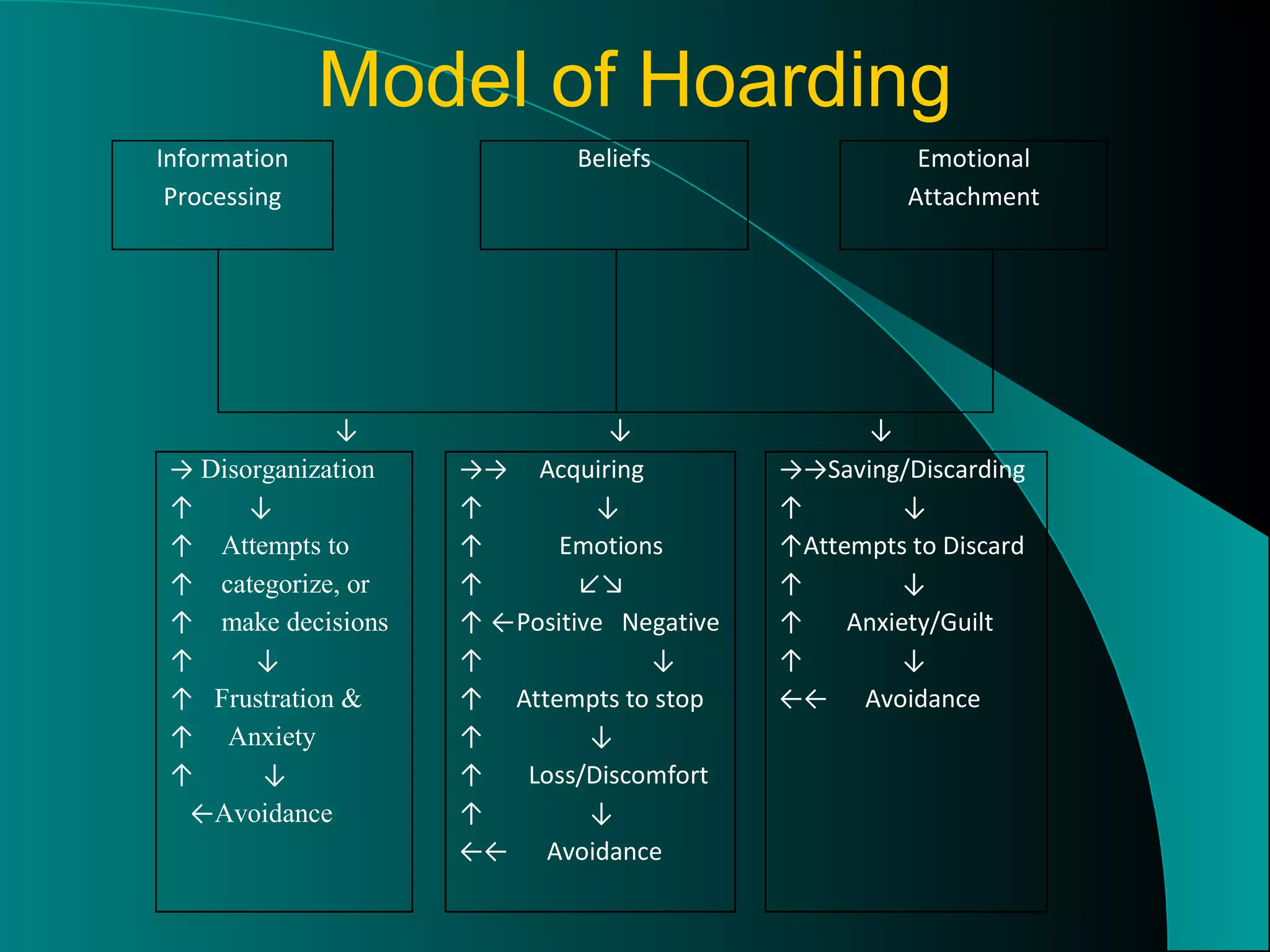 Model of Hoarding

Information Processing

Beliefs

Emotional Attachment

↓ ↓ ↓

→ Disorganization
↑ ↓
↑ Attempts to
↑ categorize, or
↑ make decisions
↑ ↓
↑ Frustration &
↑ Anxiety
↑ ↓
←Avoidance

→→ Acquiring
↑ ↓
↑ Emotions
↑ ↙↘
↑ ←Positive Negative
↑ ↓
↑ Attempts to stop
↑ ↓
↑ Loss/Discomfort
↑ ↓
←← Avoidance

→→Saving/Discarding
↑ ↓
↑Attempts to Discard
↑ ↓
↑ Anxiety/Guilt
↑ ↓
←← Avoidance